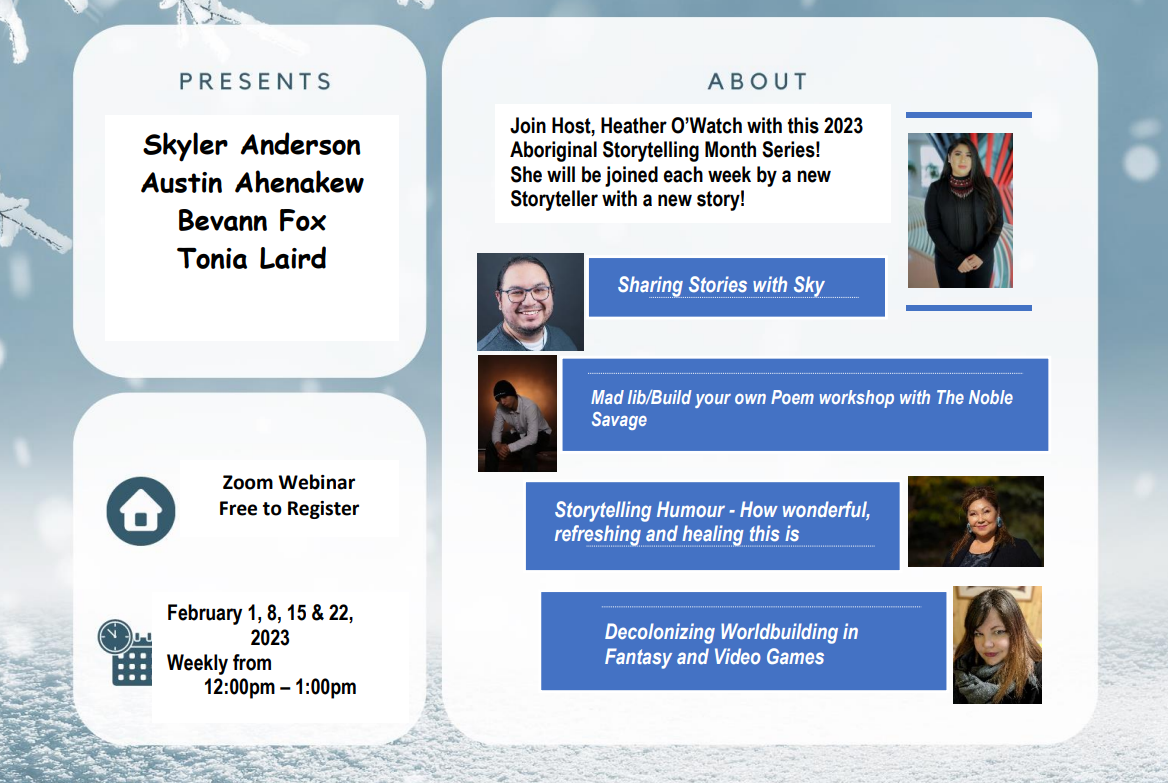 PRESENTS

Skyler Anderson
Austin Ahenakew
Bevann Fox
Tonia Laird

Zoom Webinar
Free to Register

February 1, 8, 15 & 22, 2023
Weekly from 12:00pm – 1:00pm

ABOUT

Join Host, Heather O'Watch with this 2023 Aboriginal Storytelling Month Series! She will be joined each week by a new Storyteller with a new story!

Sharing Stories with Sky

Mad lib/Build your own Poem workshop with The Noble Savage

Storytelling Humour - How wonderful, refreshing and healing this is

Decolonizing Worldbuilding in Fantasy and Video Games